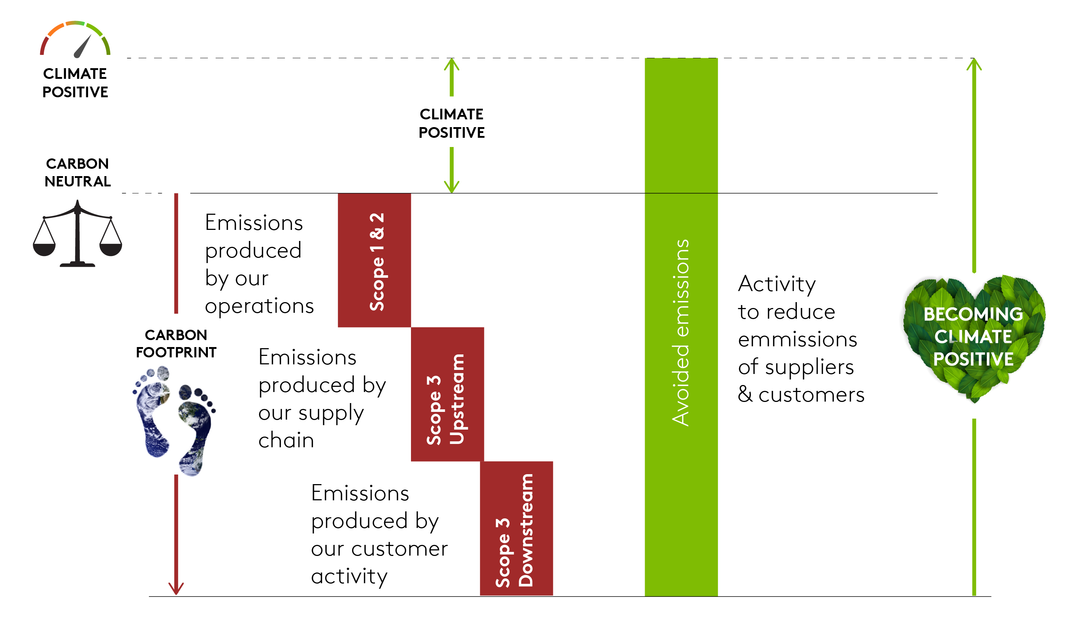 CLIMATE POSITIVE

CLIMATE POSITIVE

CARBON NEUTRAL

Emissions produced by our operations

Scope 1 & 2

CARBON FOOTPRINT

Emissions produced by our supply chain

Scope 3 Upstream

Emissions produced by our customer activity

Scope 3 Downstream

Avoided emissions

Activity to reduce emmissions of suppliers & customers

BECOMING CLIMATE POSITIVE